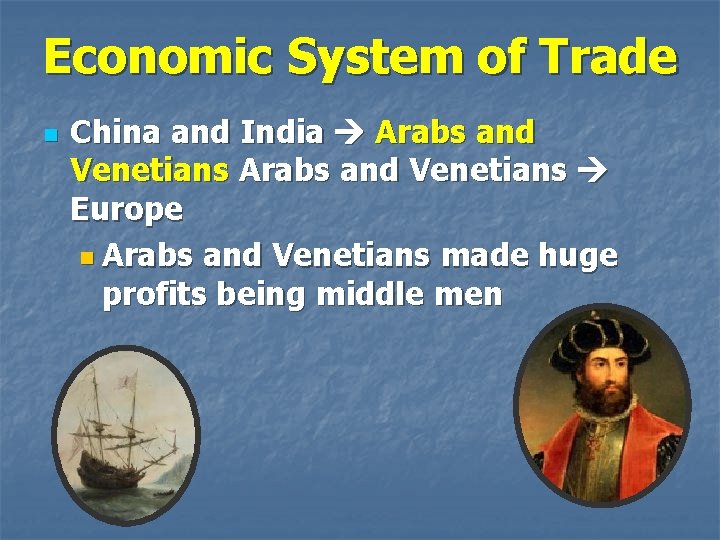 Economic System of Trade

China and India → Arabs and Venetians Arabs and Venetians → Europe

Arabs and Venetians made huge profits being middle men